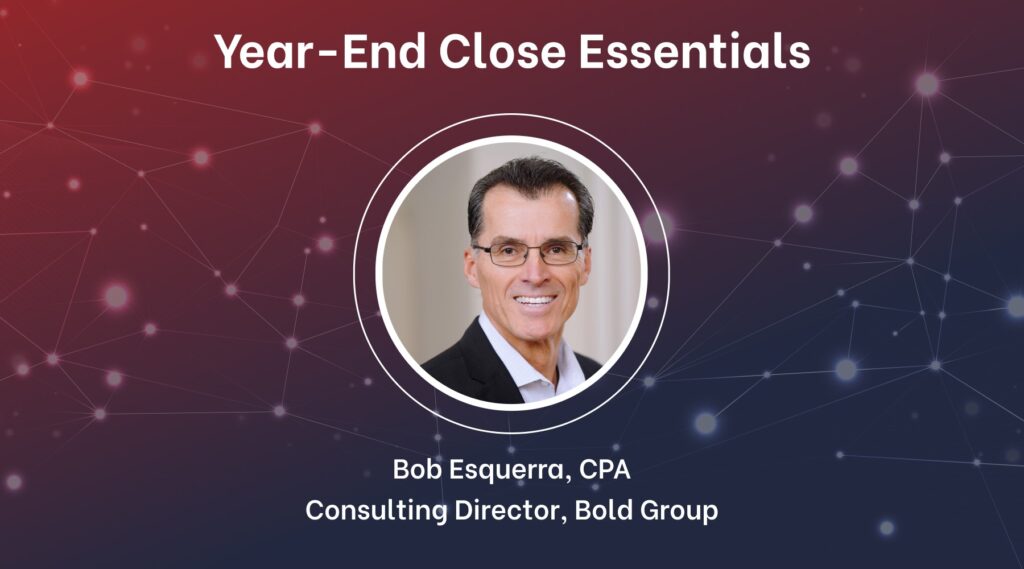 Year-End Close Essentials

Bob Esquerra, CPA
Consulting Director, Bold Group